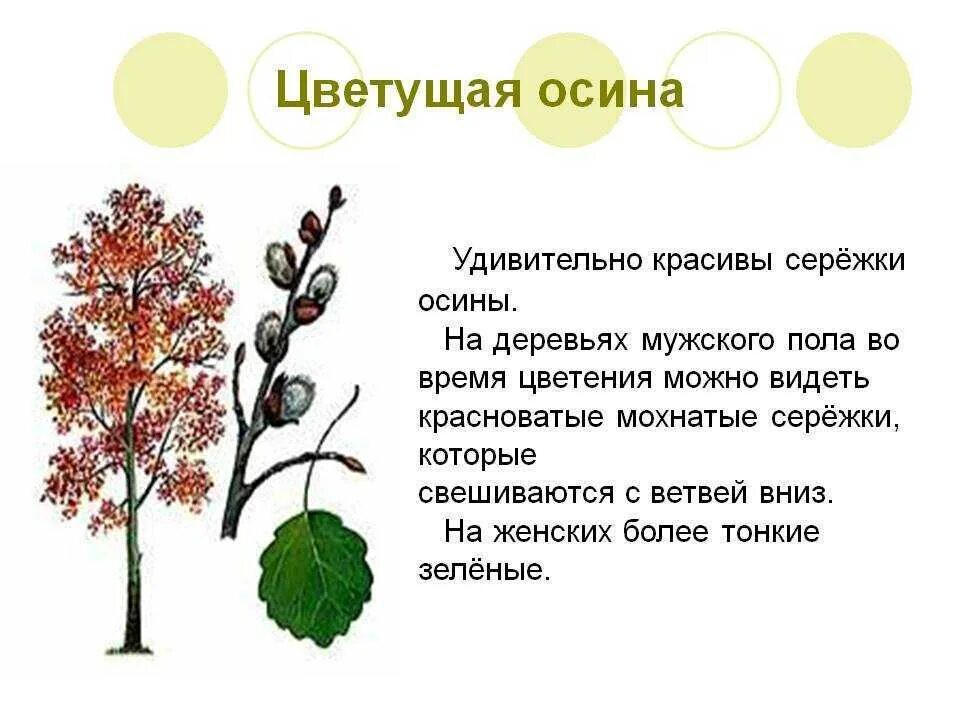 Цветущая осина

Удивительно красивы серёжки осины.

На деревьях мужского пола во время цветения можно видеть красноватые мохнатые серёжки, которые
свешиваются с ветвей вниз.

На женских более тонкие зелёные.